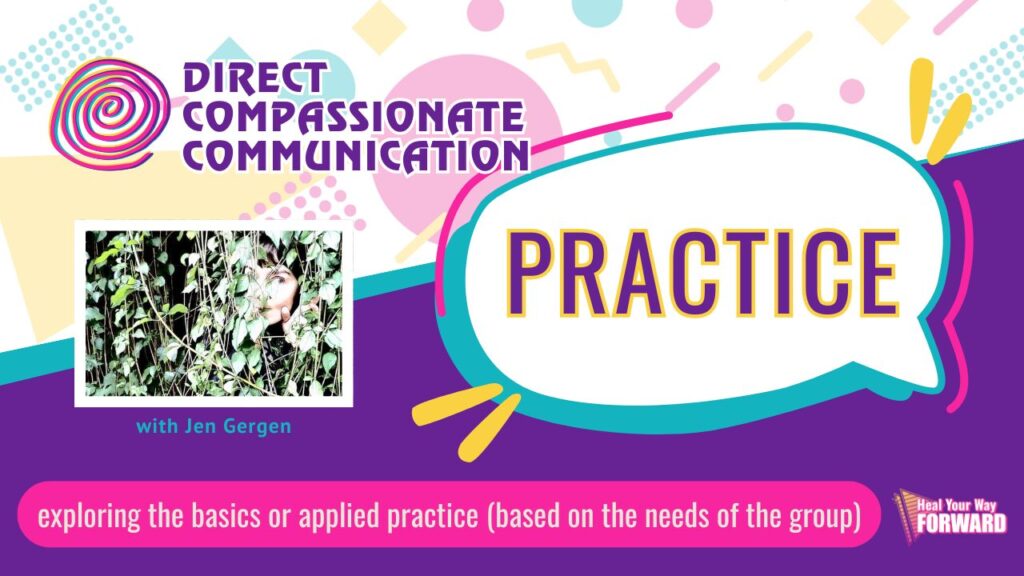 DIRECT COMPASSIONATE COMMUNICATION

PRACTICE

with Jen Gergen

exploring the basics or applied practice (based on the needs of the group)

Heal Your Way FORWARD